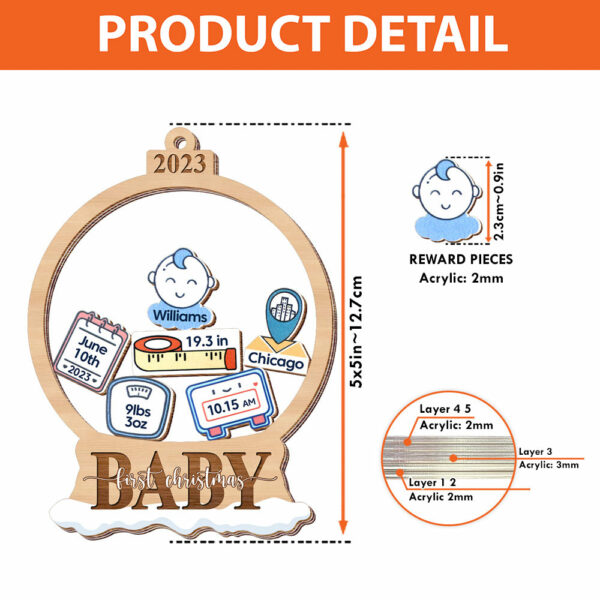 PRODUCT DETAIL

2023

Williams

June 10th 2023

19.3 in

Chicago

9lbs 3oz

10.15 AM

BABY
first christmas

5x5in~12.7cm

2.3cm~0.9in

REWARD PIECES
Acrylic: 2mm

Layer 4 5
Acrylic: 2mm

Layer 3
Acrylic: 3mm

Layer 1 2
Acrylic 2mm